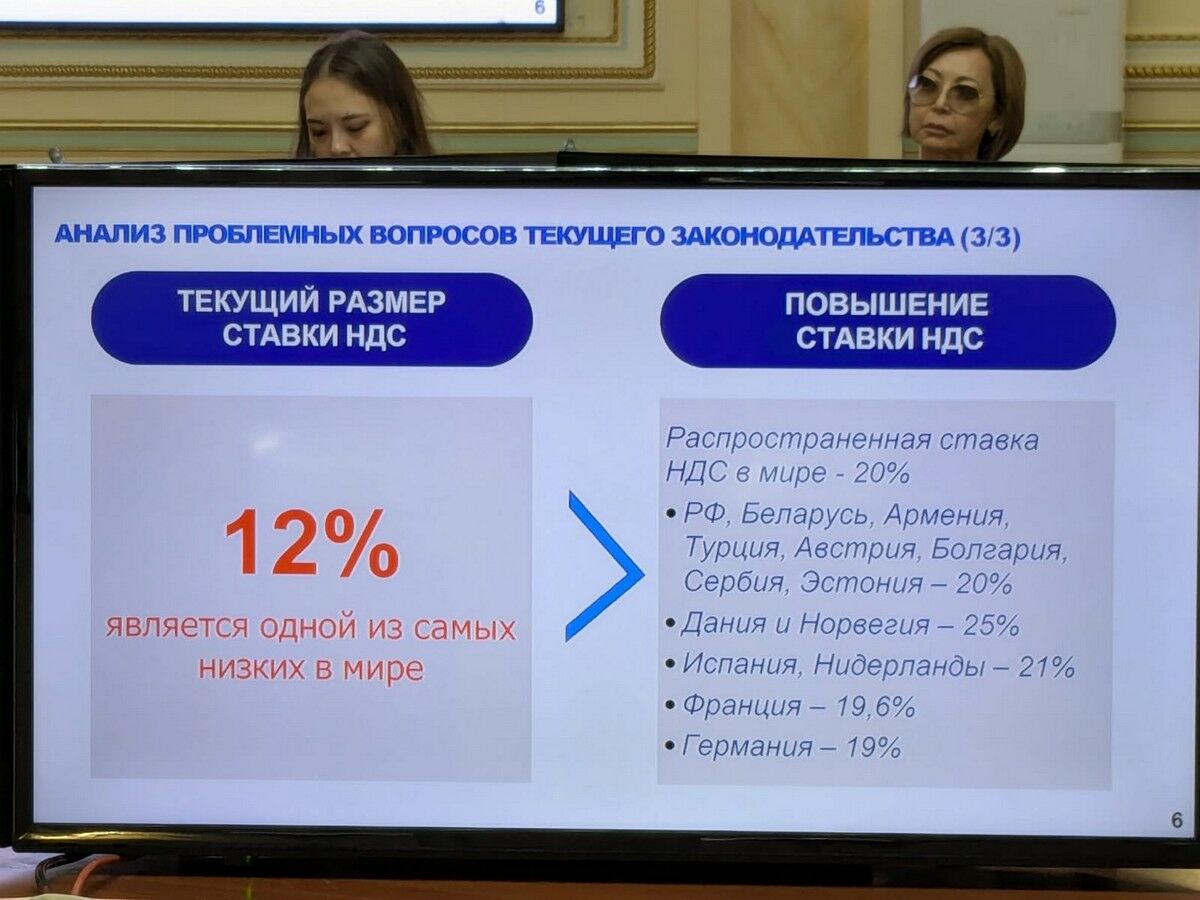 6

АНАЛИЗ ПРОБЛЕМНЫХ ВОПРОСОВ ТЕКУЩЕГО ЗАКОНОДАТЕЛЬСТВА (3/3)

ТЕКУЩИЙ РАЗМЕР СТАВКИ НДС

12%

является одной из самых низких в мире

ПОВЫШЕНИЕ СТАВКИ НДС

Распространенная ставка НДС в мире - 20%

• РФ, Беларусь, Армения, Турция, Австрия, Болгария, Сербия, Эстония – 20%
• Дания и Норвегия – 25%
• Испания, Нидерланды – 21%
• Франция – 19,6%
• Германия – 19%

6